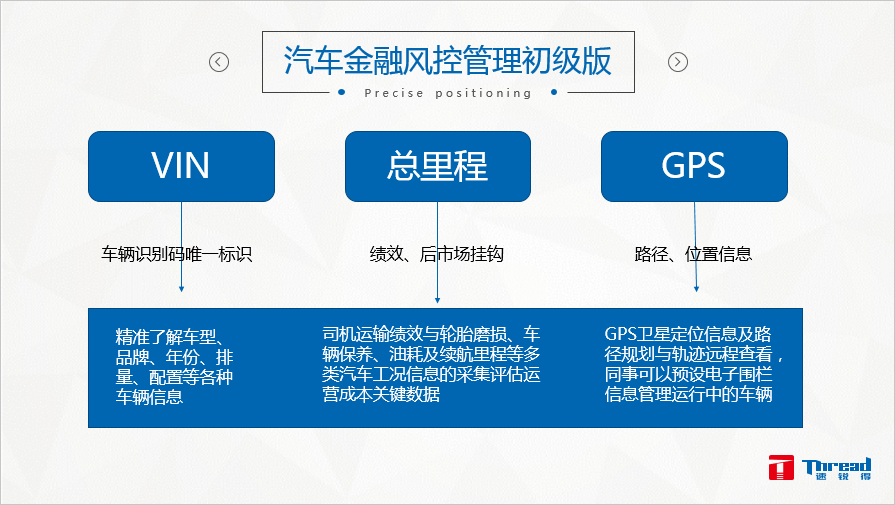 汽车金融风控管理初级版

Precise positioning

VIN

总里程

GPS

车辆识别码唯一标识

绩效、后市场挂钩

路径、位置信息

精准了解车型、品牌、年份、排量、配置等各种车辆信息

司机运输绩效与轮胎磨损、车辆保养、油耗及续航里程等多类汽车工况信息的采集评估运营成本关键数据

GPS卫星定位信息及路径规划与轨迹远程查看，同事可以预设电子围栏信息管理运行中的车辆

Thread
速锐得